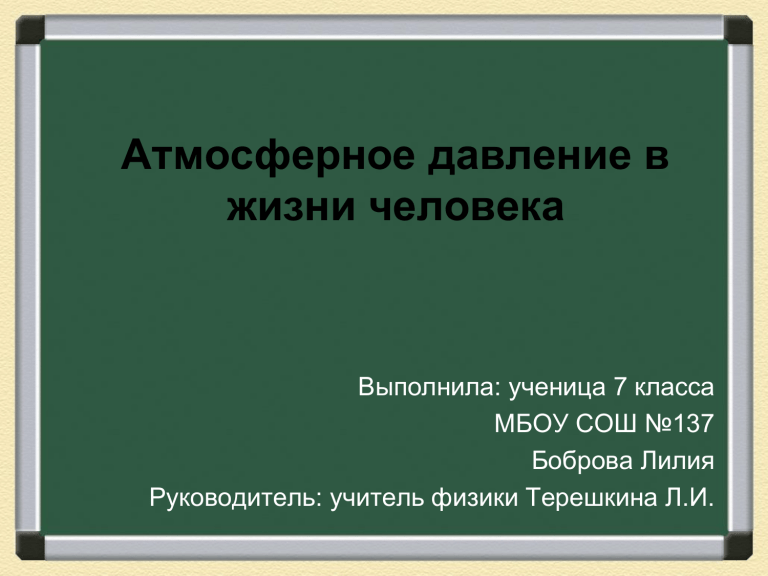 Атмосферное давление в жизни человека

Выполнила: ученица 7 класса
МБОУ СОШ №137
Боброва Лилия
Руководитель: учитель физики Терешкина Л.И.